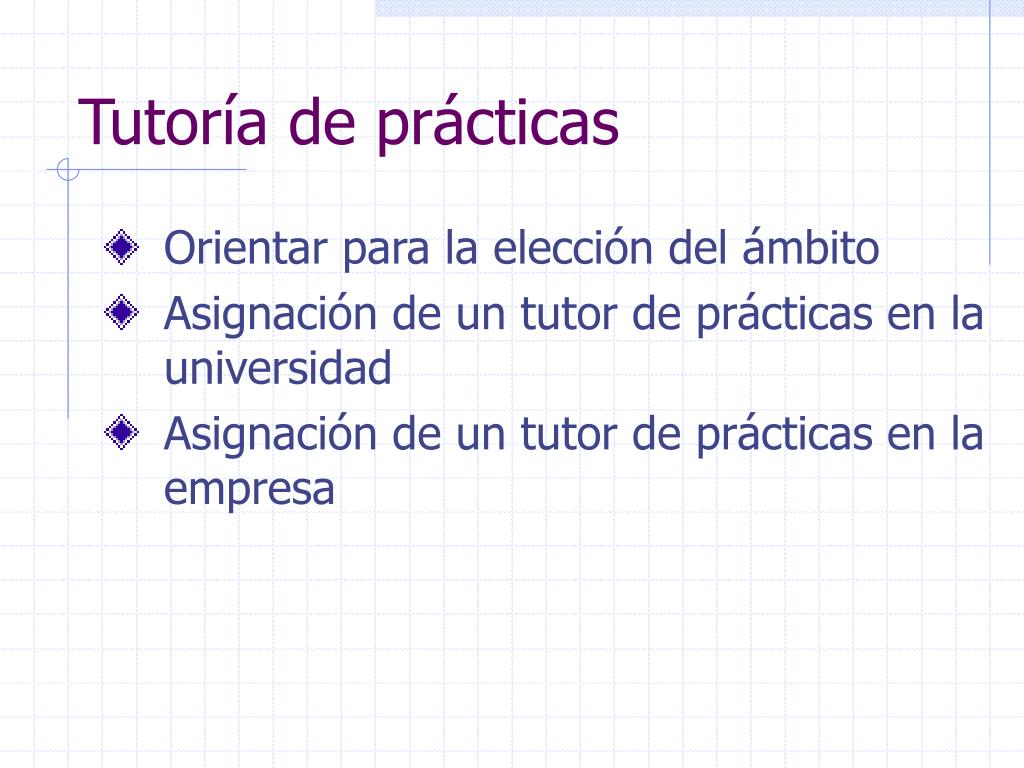 Tutoría de prácticas

Orientar para la elección del ámbito
Asignación de un tutor de prácticas en la universidad
Asignación de un tutor de prácticas en la empresa